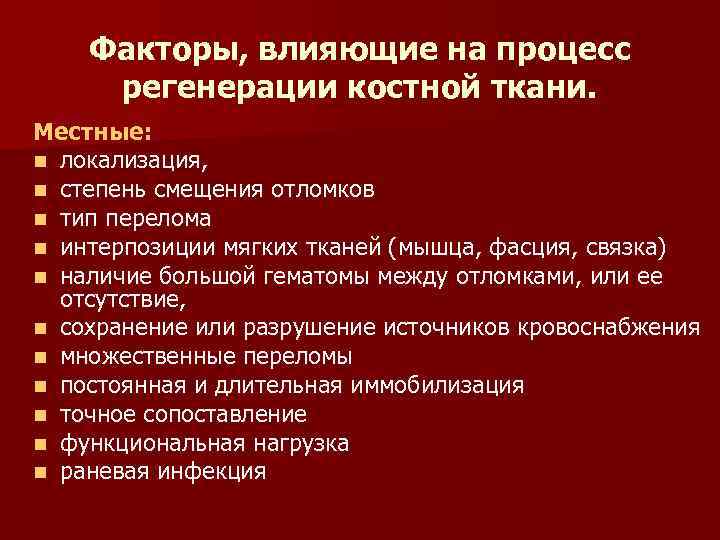 Факторы, влияющие на процесс регенерации костной ткани.

Местные:
- локализация,
- степень смещения отломков
- тип перелома
- интерпозиции мягких тканей (мышца, фасция, связка)
- наличие большой гематомы между отломками, или ее отсутствие,
- сохранение или разрушение источников кровоснабжения
- множественные переломы
- постоянная и длительная иммобилизация
- точное сопоставление
- функциональная нагрузка
- раневая инфекция